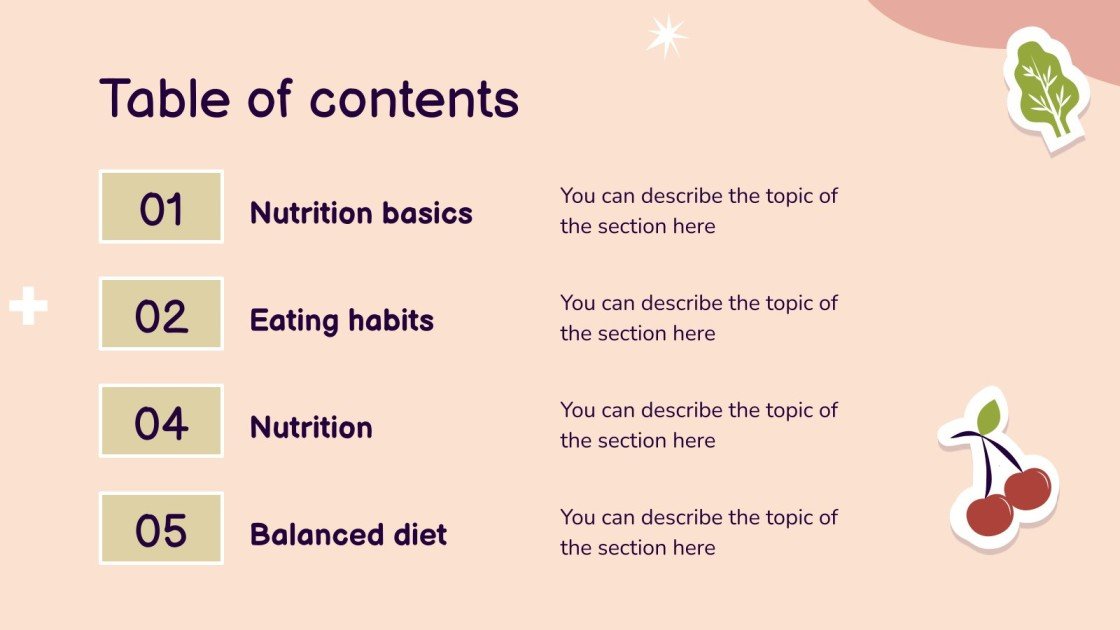 Table of contents

01

Nutrition basics

You can describe the topic of the section here

02

Eating habits

You can describe the topic of the section here

04

Nutrition

You can describe the topic of the section here

05

Balanced diet

You can describe the topic of the section here